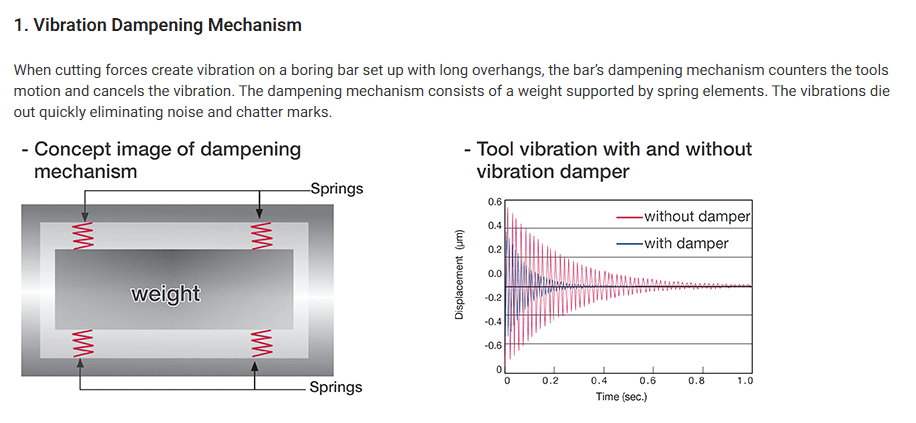 1. Vibration Dampening Mechanism

When cutting forces create vibration on a boring bar set up with long overhangs, the bar's dampening mechanism counters the tools motion and cancels the vibration. The dampening mechanism consists of a weight supported by spring elements. The vibrations die out quickly eliminating noise and chatter marks.

- Concept image of dampening mechanism

Springs

weight

Springs

- Tool vibration with and without vibration damper

without damper
with damper

Displacement (μm)

0.6
0.4
0.2
0.0
-0.2
-0.4
-0.6
0

0 0.2 0.4 0.6 0.8 1.0

Time (sec.)